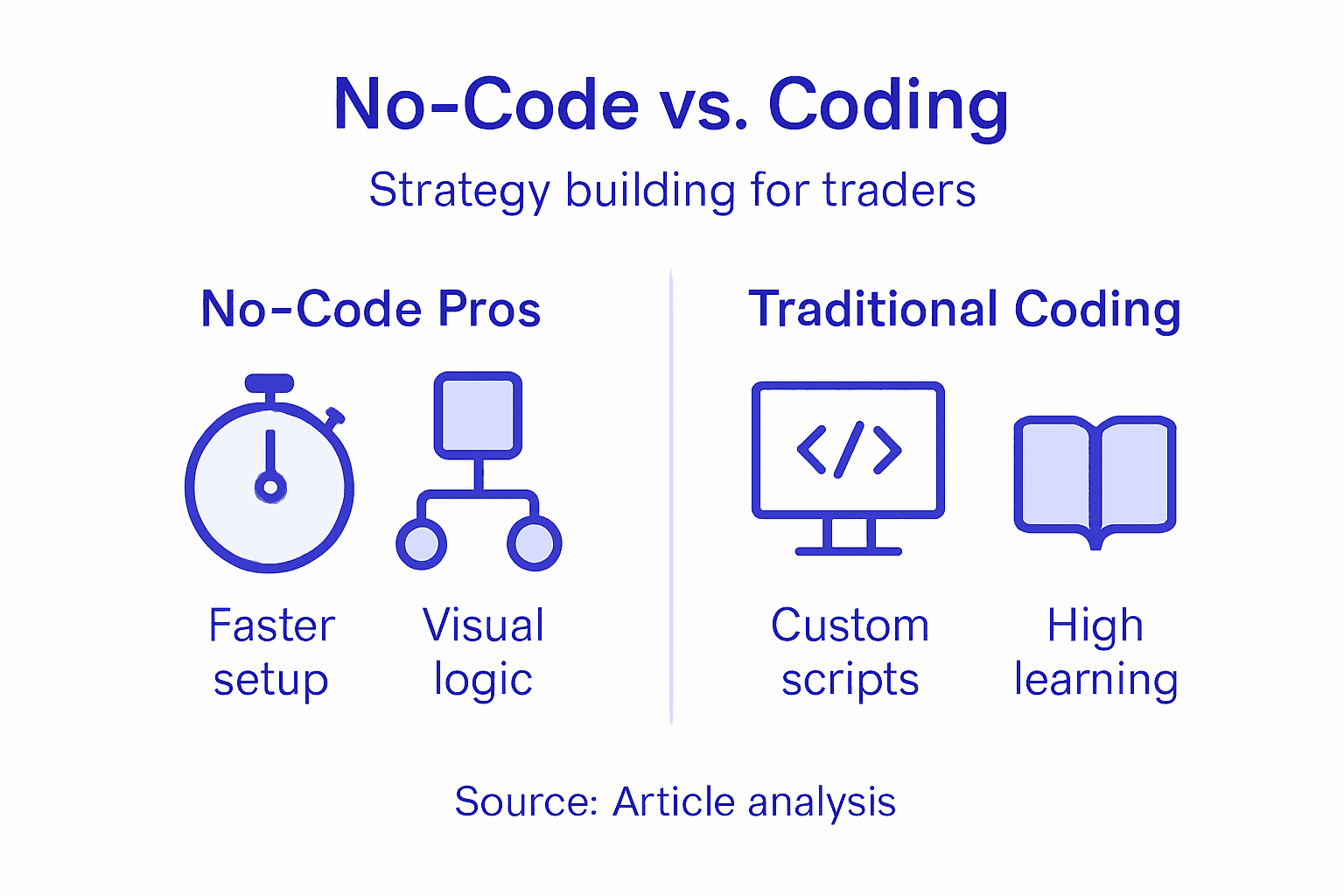 No-Code vs. Coding

Strategy building for traders

No-Code Pros

Faster setup

Visual logic

Traditional Coding

</>

Custom scripts

High learning

Source: Article analysis